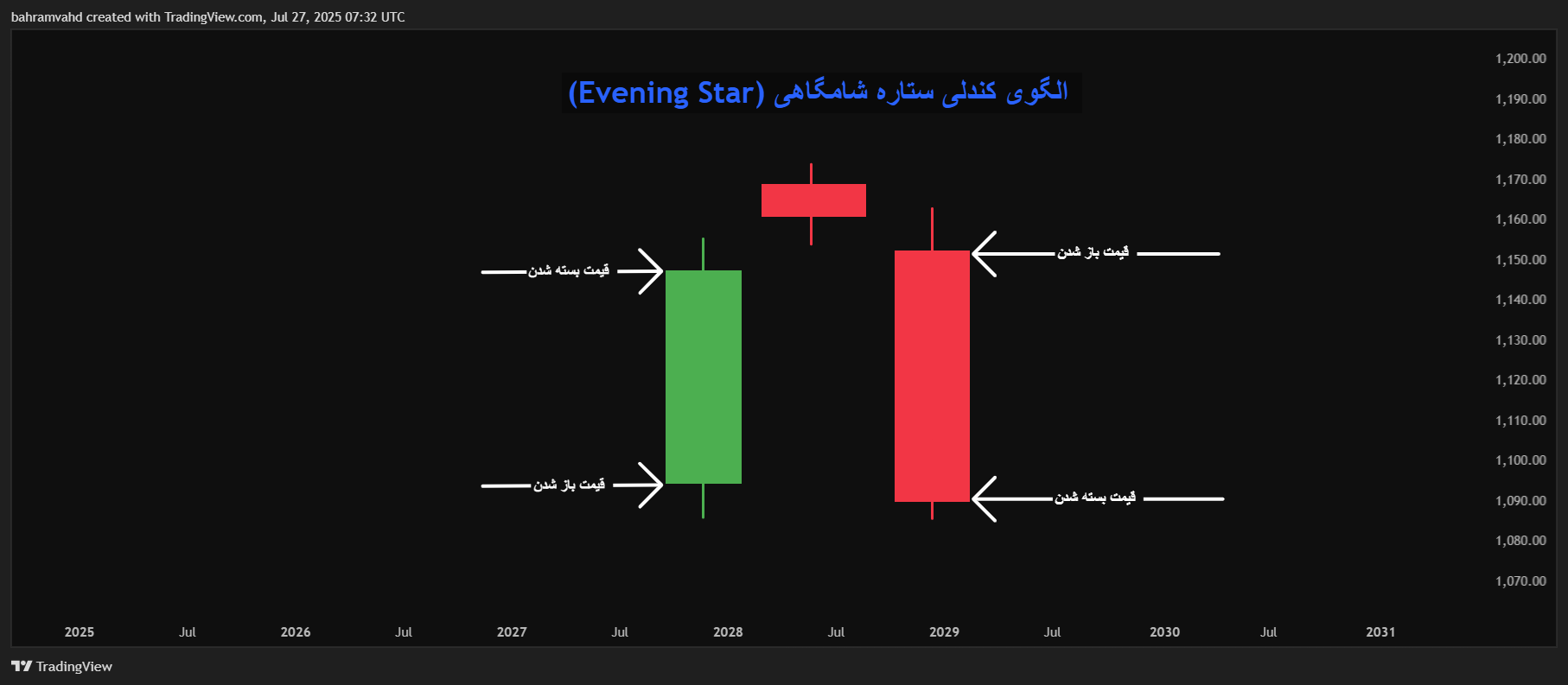 bahramvahd created with TradingView.com, Jul 27, 2025 07:32 UTC

الگوی کندلی ستاره شامگاهی (Evening Star)

قیمت بسته شدن

قیمت باز شدن

قیمت باز شدن

قیمت بسته شدن

1,200.00
1,190.00
1,180.00
1,170.00
1,160.00
1,150.00
1,140.00
1,130.00
1,120.00
1,110.00
1,100.00
1,090.00
1,080.00
1,070.00

2025 Jul 2026 Jul 2027 Jul 2028 Jul 2029 Jul 2030 Jul 2031

TradingView